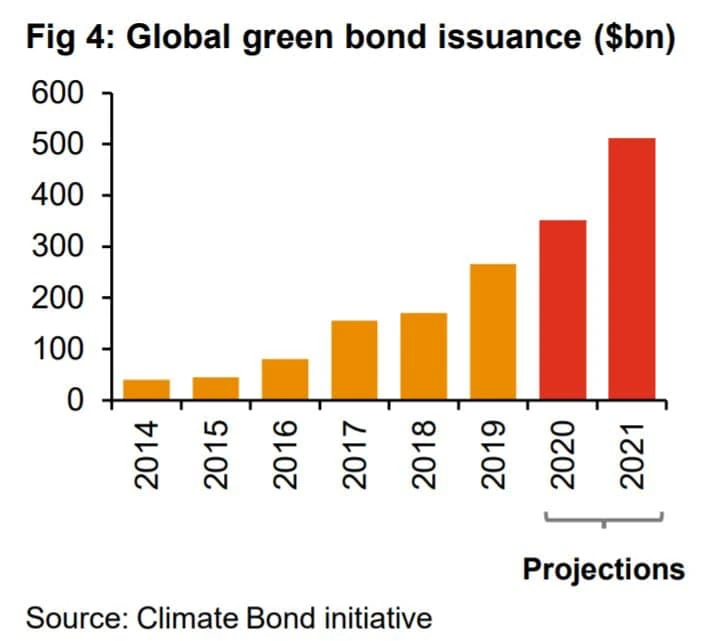 Fig 4: Global green bond issuance ($bn)

600
500
400
300
200
100
0

2014
2015
2016
2017
2018
2019
2020
2021

Projections

Source: Climate Bond initiative